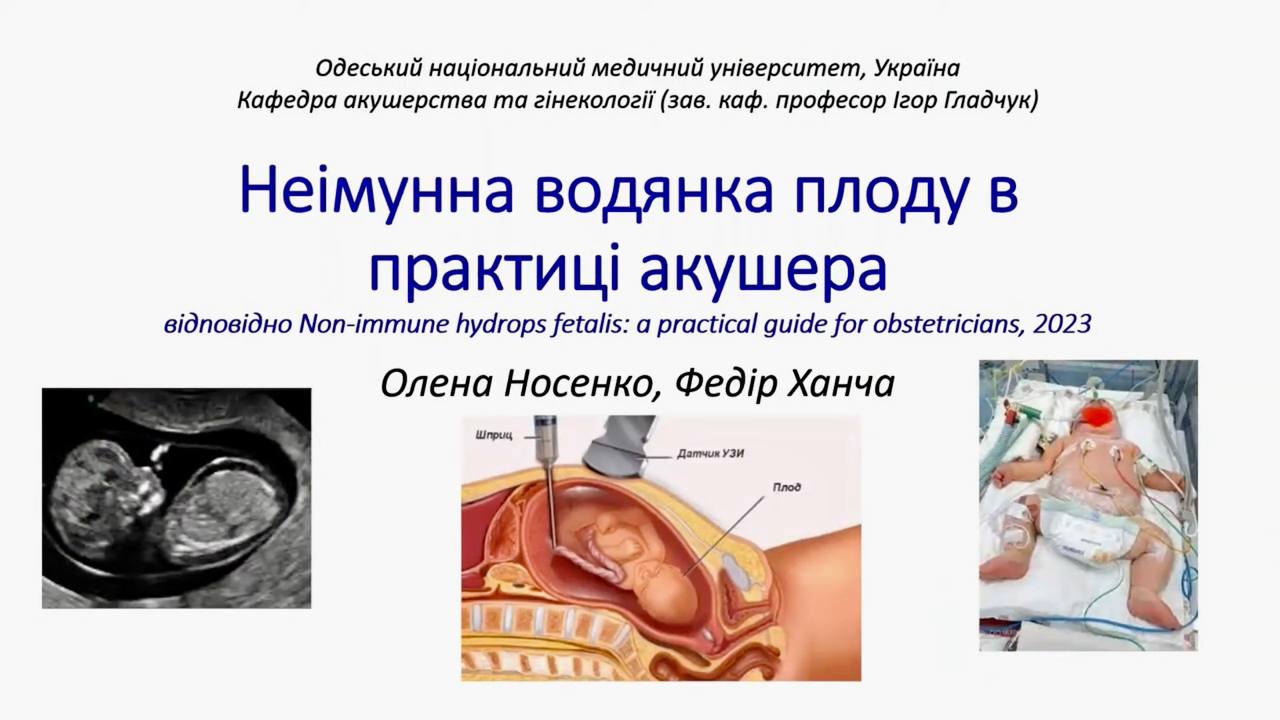 Одеський національний медичний університет, Україна
Кафедра акушерства та гінекології (зав. каф. професор Ігор Гладчук)

Неімунна водянка плоду в практиці акушера

відповідно Non-immune hydrops fetalis: a practical guide for obstetricians, 2023

Олена Носенко, Федір Ханча

Шприц
Датчик УЗИ
Плод